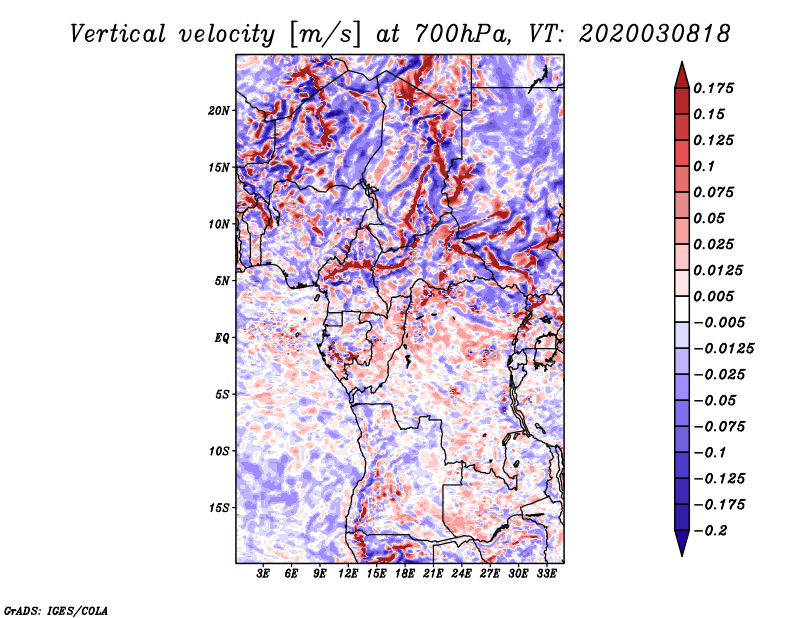 Vertical velocity [m/s] at 700hPa, VT: 2020030818

20N
15N
10N
5N
EQ
5S
10S
15S

3E 6E 9E 12E 15E 18E 21E 24E 27E 30E 33E

0.175
0.15
0.125
0.1
0.075
0.05
0.025
0.0125
0.005
−0.005
−0.0125
−0.025
−0.05
−0.075
−0.1
−0.125
−0.175
−0.2

GrADS: IGES/COLA